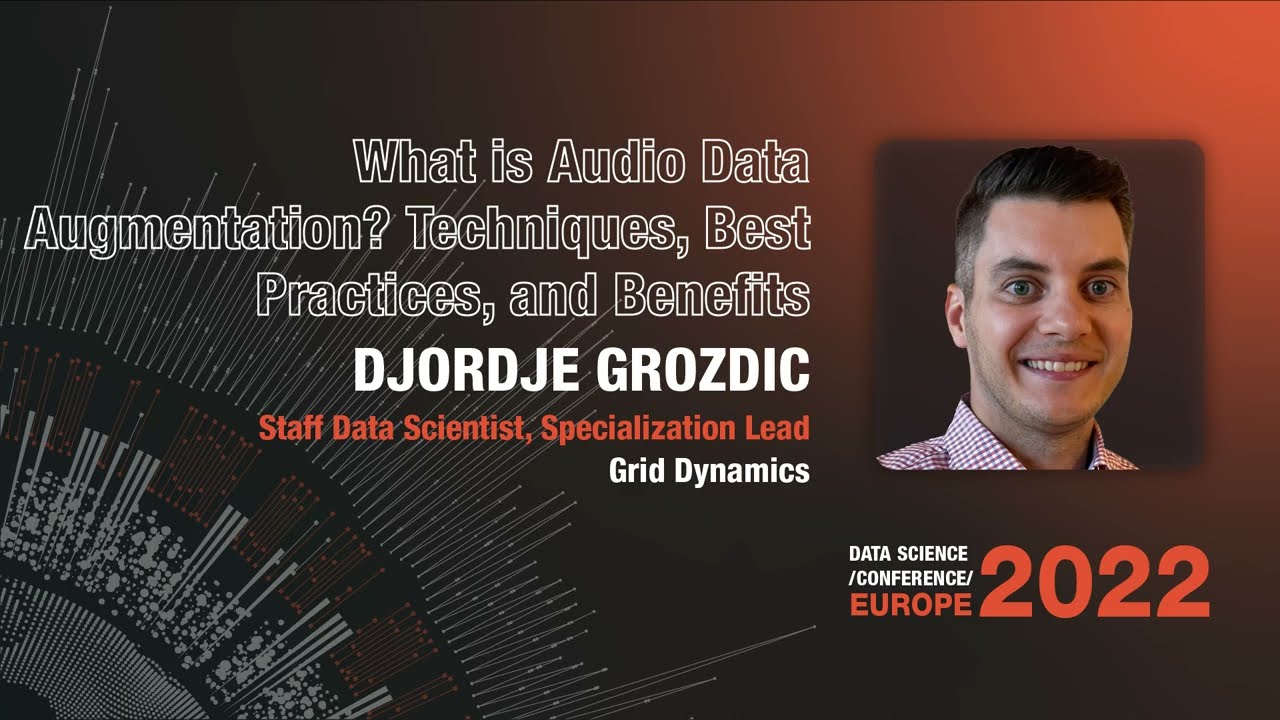 What is Audio Data Augmentation? Techniques, Best Practices, and Benefits

DJORDJE GROZDIC

Staff Data Scientist, Specialization Lead

Grid Dynamics

DATA SCIENCE
/CONFERENCE/
EUROPE 2022